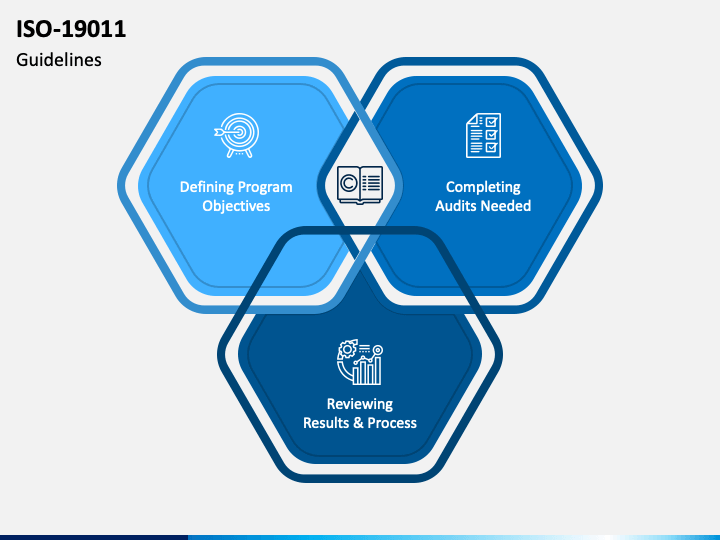 ISO-19011

Guidelines

Defining Program Objectives

Completing Audits Needed

Reviewing Results & Process